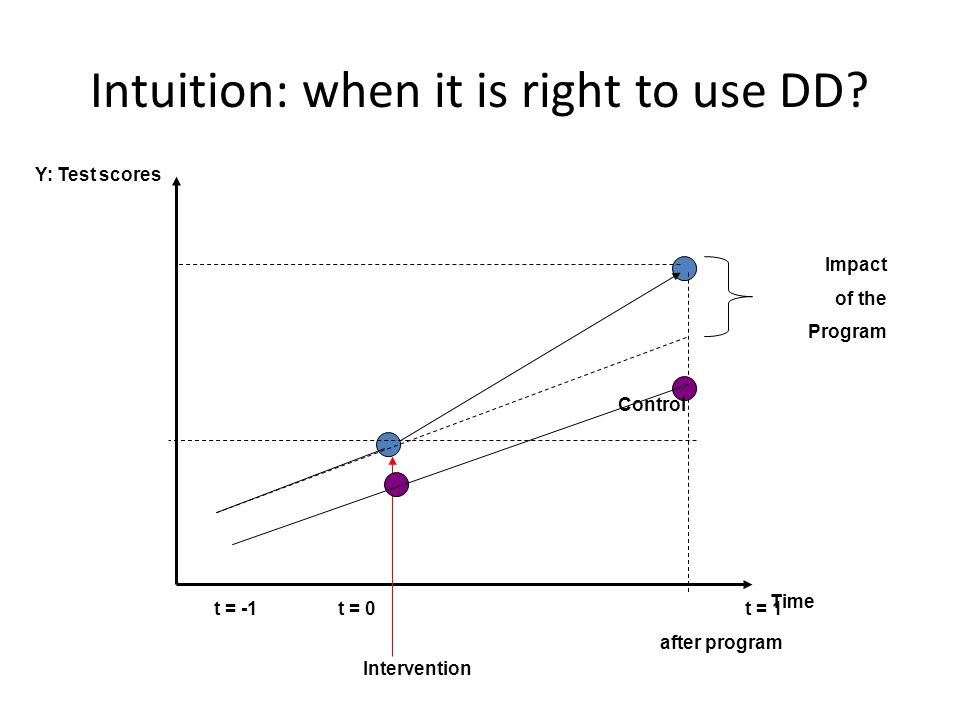 Intuition: when it is right to use DD?

Y: Test scores

Impact of the Program

Control

t = -1

t = 0

t = 1

Time

after program

Intervention